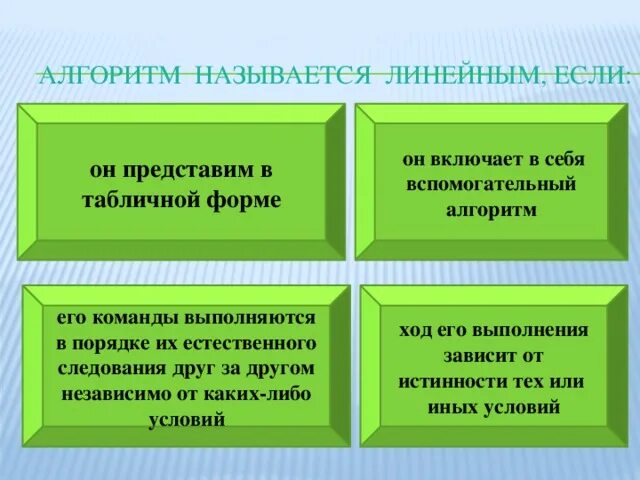 АЛГОРИТМ НАЗЫВАЕТСЯ ЛИНЕЙНЫМ, ЕСЛИ:

он представим в табличной форме

он включает в себя вспомогательный алгоритм

его команды выполняются в порядке их естественного следования друг за другом независимо от каких-либо условий

ход его выполнения зависит от истинности тех или иных условий